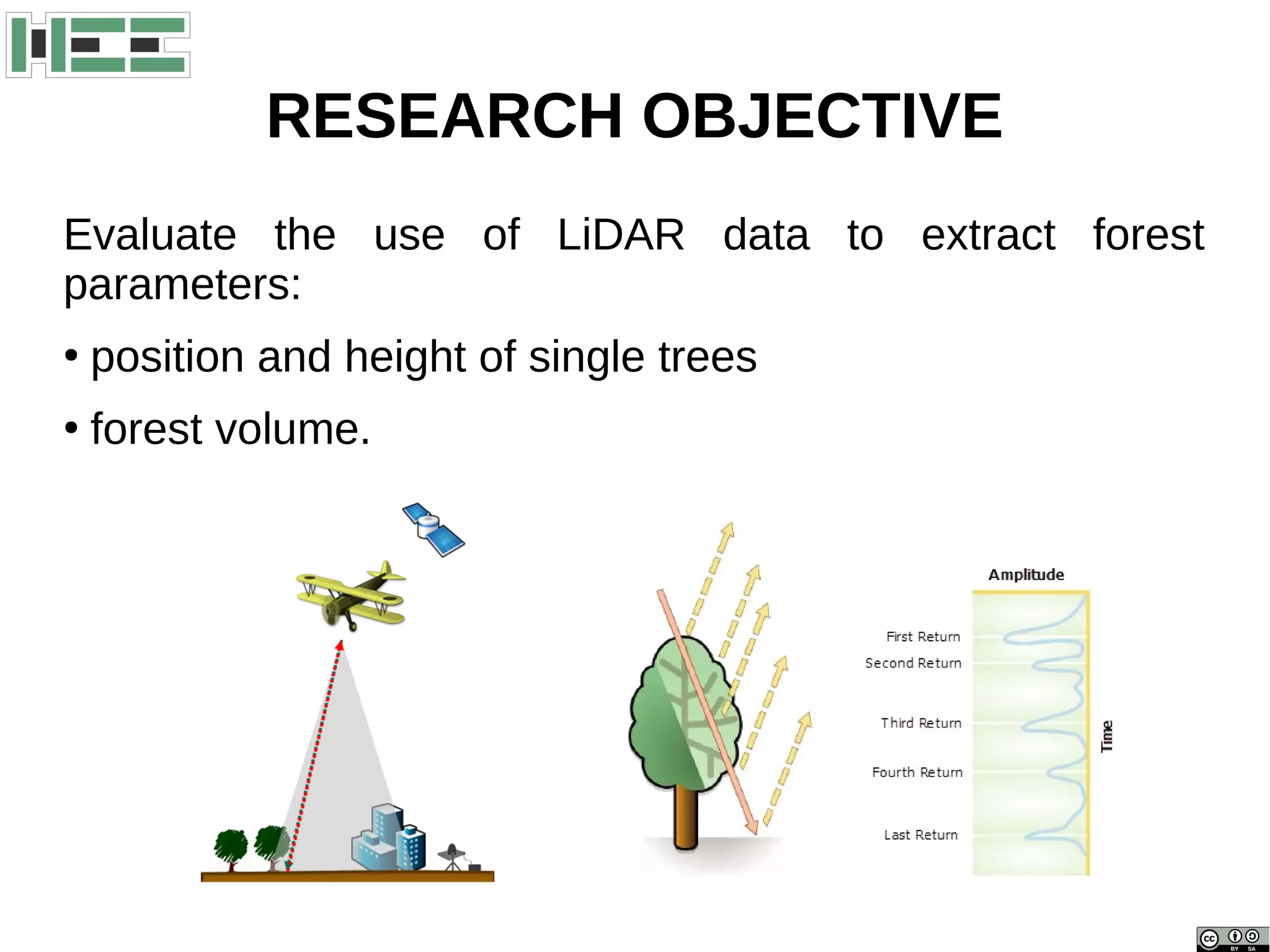 RESEARCH OBJECTIVE

Evaluate the use of LiDAR data to extract forest parameters:

• position and height of single trees

• forest volume.

Amplitude

First Return

Second Return

Third Return

Fourth Return

Last Return

Time

cc BY SA